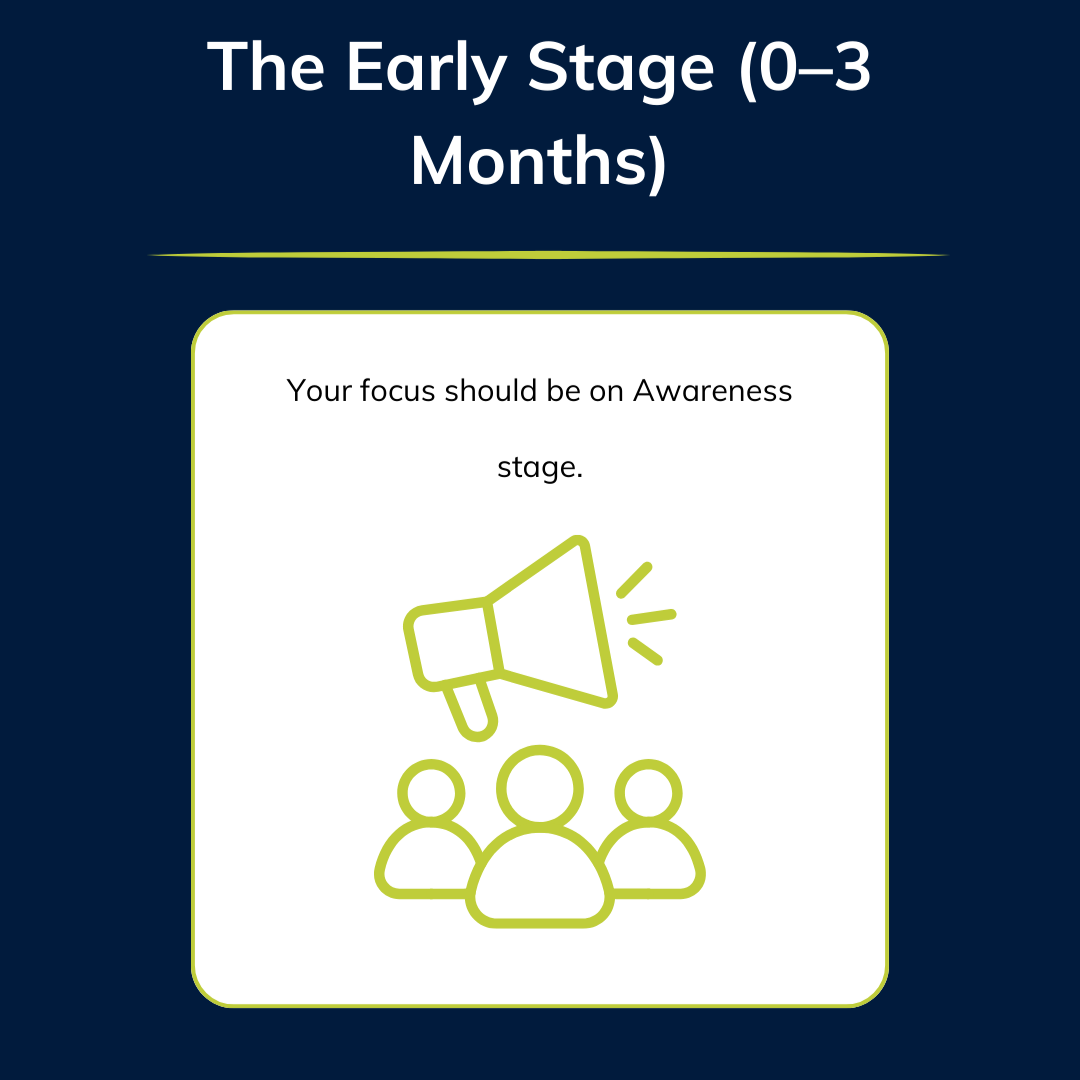 The Early Stage (0–3 Months)

Your focus should be on Awareness stage.